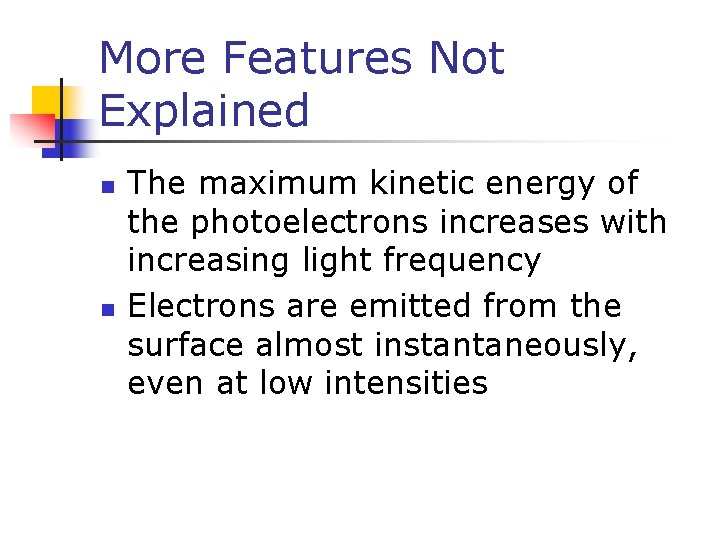 More Features Not Explained

- The maximum kinetic energy of the photoelectrons increases with increasing light frequency
- Electrons are emitted from the surface almost instantaneously, even at low intensities